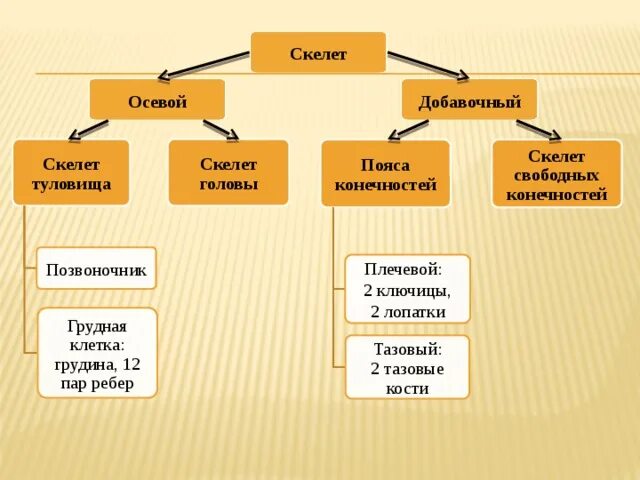 Скелет

Осевой

Добавочный

Скелет туловища

Скелет головы

Пояса конечностей

Скелет свободных конечностей

Позвоночник

Грудная клетка: грудина, 12 пар ребер

Плечевой: 2 ключицы, 2 лопатки

Тазовый: 2 тазовые кости